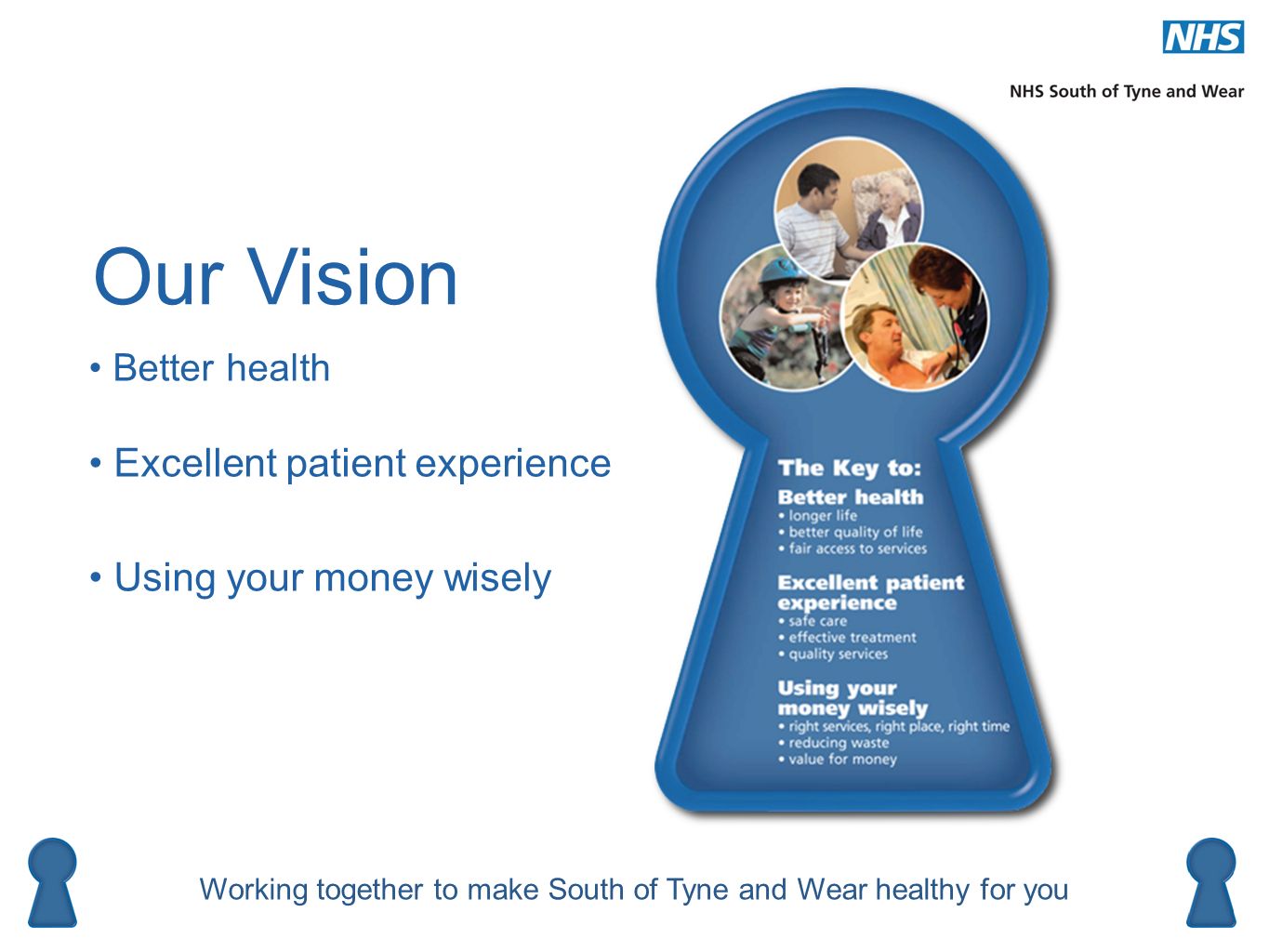 NHS

NHS South of Tyne and Wear

Our Vision

• Better health

• Excellent patient experience

• Using your money wisely

The Key to:

Better health
• longer life
• better quality of life
• fair access to services

Excellent patient experience
• safe care
• effective treatment
• quality services

Using your money wisely
• right services, right place, right time
• reducing waste
• value for money

Working together to make South of Tyne and Wear healthy for you